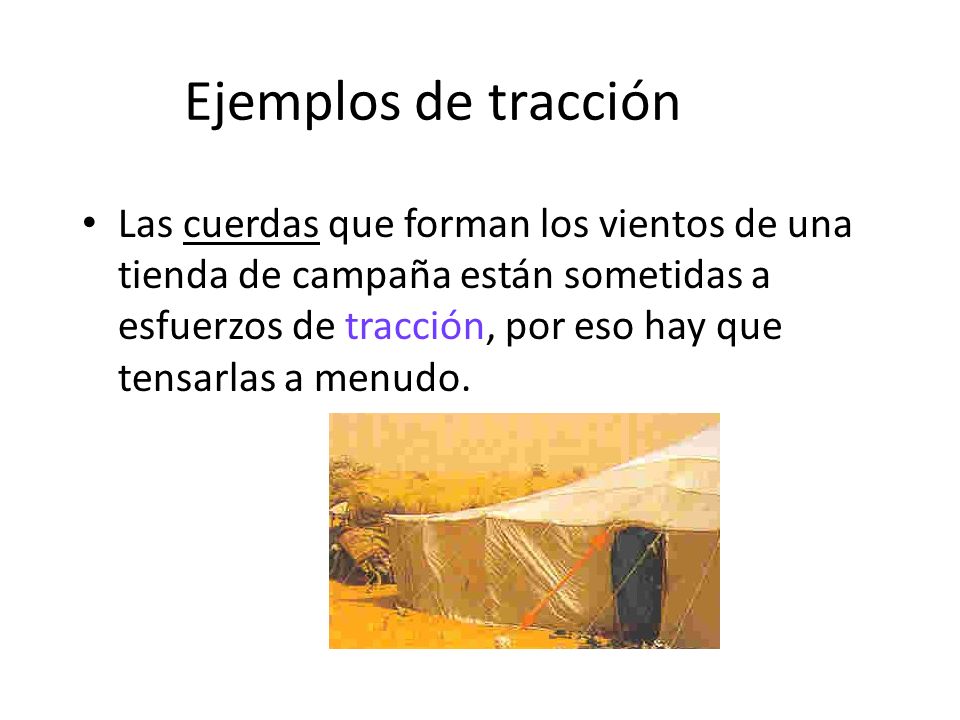 Ejemplos de tracción

• Las cuerdas que forman los vientos de una tienda de campaña están sometidas a esfuerzos de tracción, por eso hay que tensarlas a menudo.